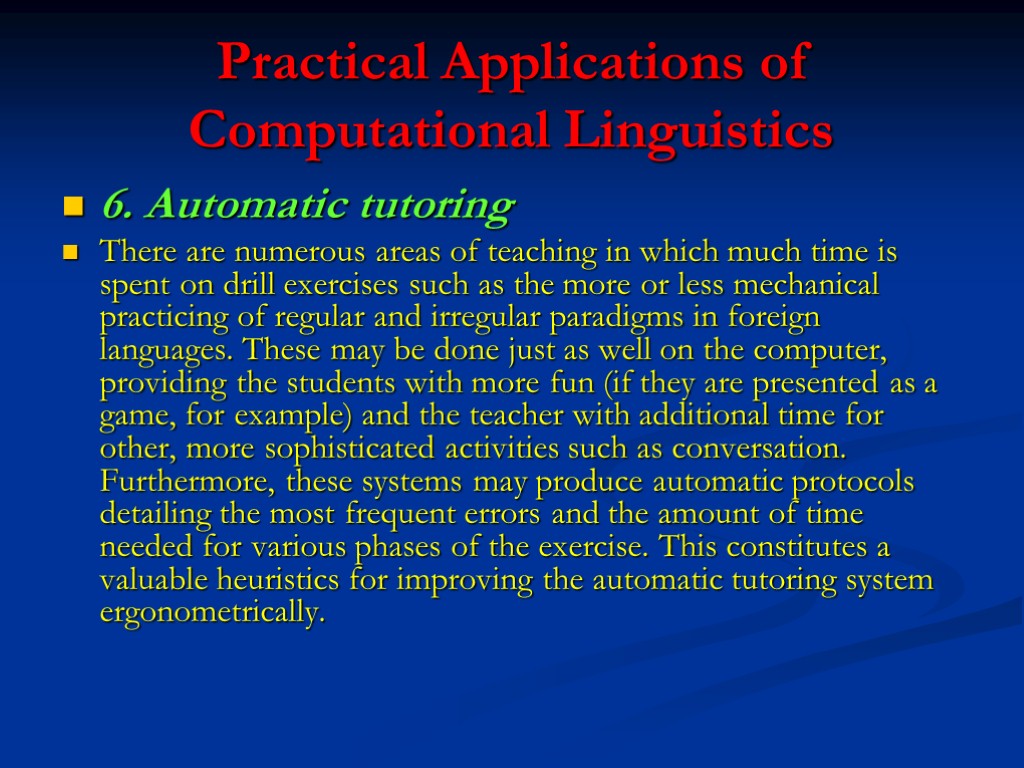 Practical Applications of Computational Linguistics

6. Automatic tutoring

There are numerous areas of teaching in which much time is spent on drill exercises such as the more or less mechanical practicing of regular and irregular paradigms in foreign languages. These may be done just as well on the computer, providing the students with more fun (if they are presented as a game, for example) and the teacher with additional time for other, more sophisticated activities such as conversation. Furthermore, these systems may produce automatic protocols detailing the most frequent errors and the amount of time needed for various phases of the exercise. This constitutes a valuable heuristics for improving the automatic tutoring system ergonometrically.